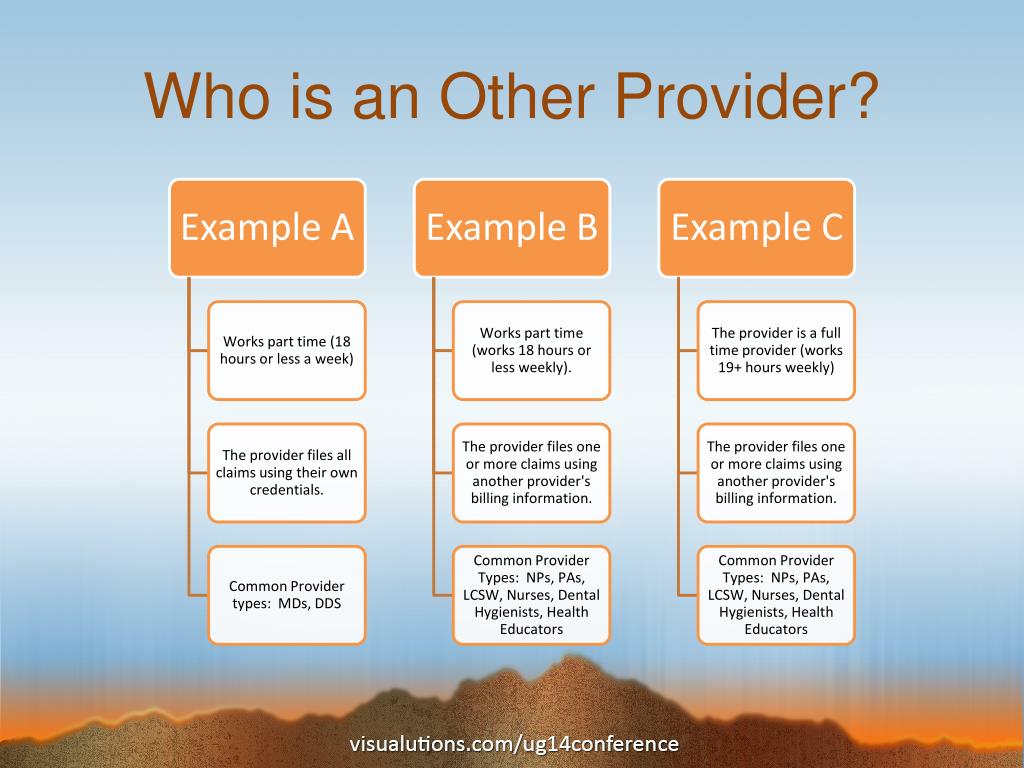 Who is an Other Provider?

Example A

Works part time (18 hours or less a week)

The provider files all claims using their own credentials.

Common Provider types: MDs, DDS

Example B

Works part time (works 18 hours or less weekly).

The provider files one or more claims using another provider's billing information.

Common Provider Types: NPs, PAs, LCSW, Nurses, Dental Hygienists, Health Educators

Example C

The provider is a full time provider (works 19+ hours weekly)

The provider files one or more claims using another provider's billing information.

Common Provider Types: NPs, PAs, LCSW, Nurses, Dental Hygienists, Health Educators

visualutions.com/ug14conference